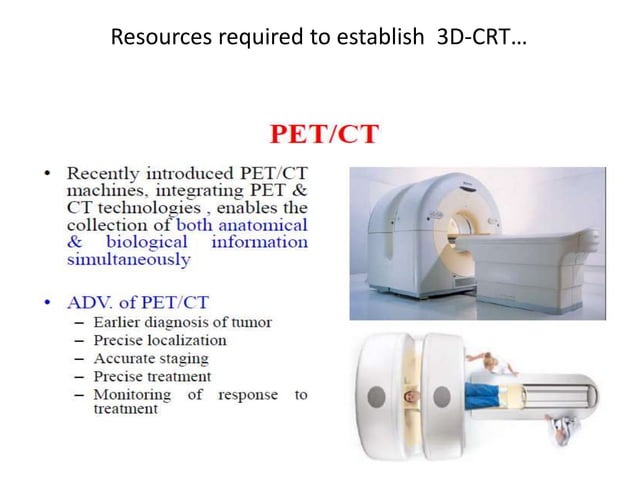 Resources required to establish 3D-CRT…

PET/CT

• Recently introduced PET/CT machines, integrating PET & CT technologies , enables the collection of both anatomical & biological information simultaneously

• ADV. of PET/CT
– Earlier diagnosis of tumor
– Precise localization
– Accurate staging
– Precise treatment
– Monitoring of response to treatment